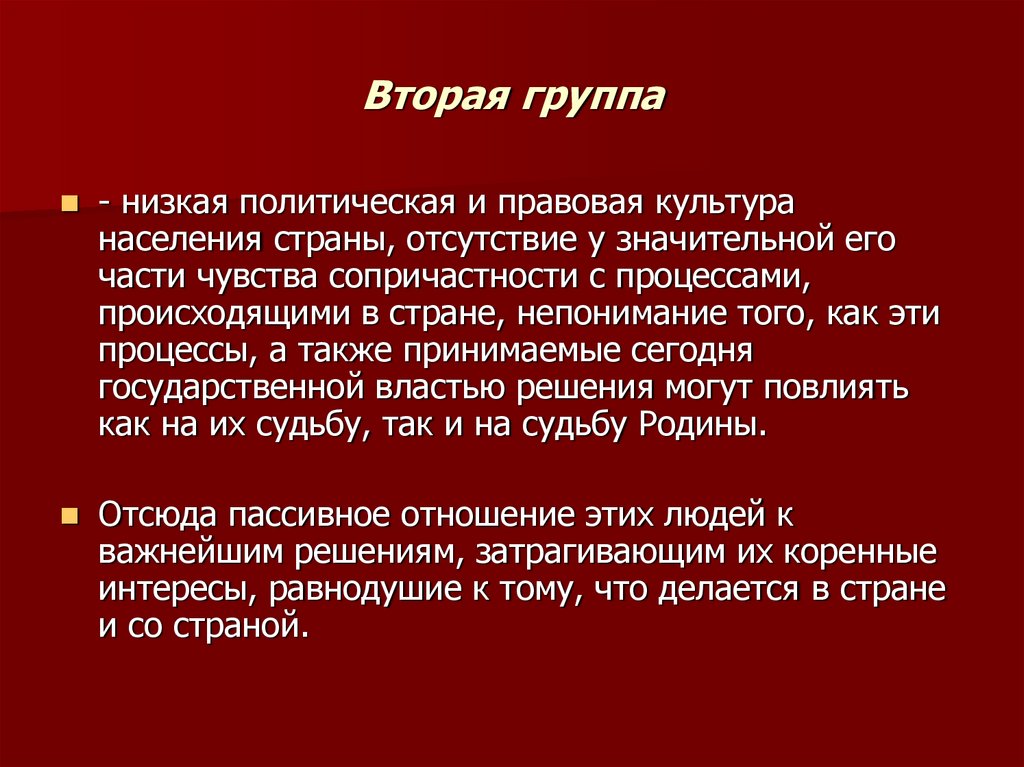 Вторая группа

- низкая политическая и правовая культура населения страны, отсутствие у значительной его части чувства сопричастности с процессами, происходящими в стране, непонимание того, как эти процессы, а также принимаемые сегодня государственной властью решения могут повлиять как на их судьбу, так и на судьбу Родины.

Отсюда пассивное отношение этих людей к важнейшим решениям, затрагивающим их коренные интересы, равнодушие к тому, что делается в стране и со страной.